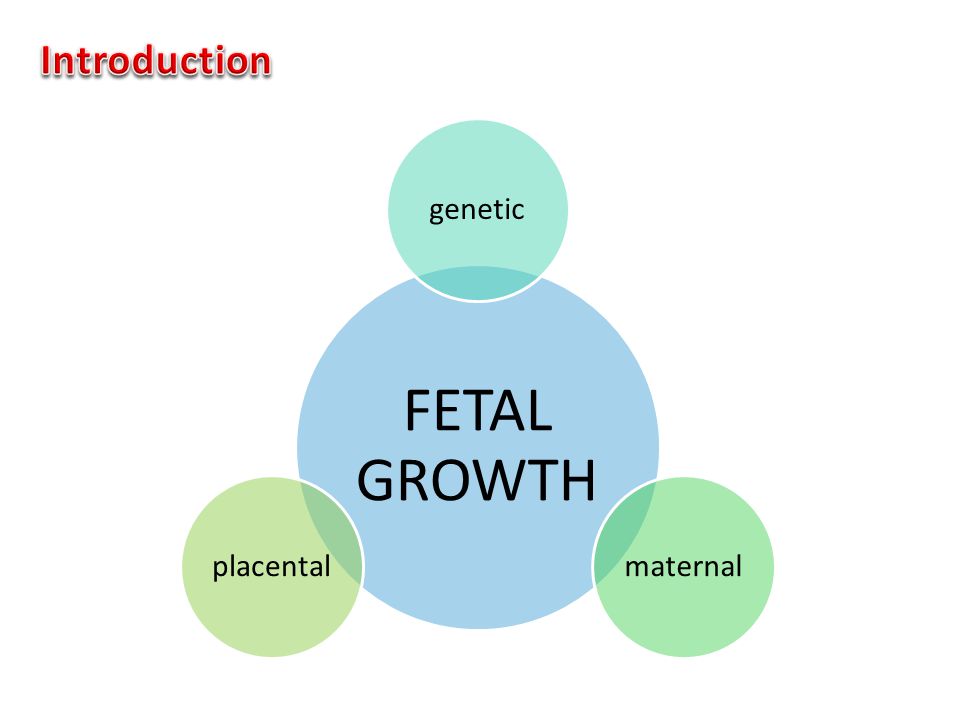 Introduction

genetic

FETAL GROWTH

placental

maternal